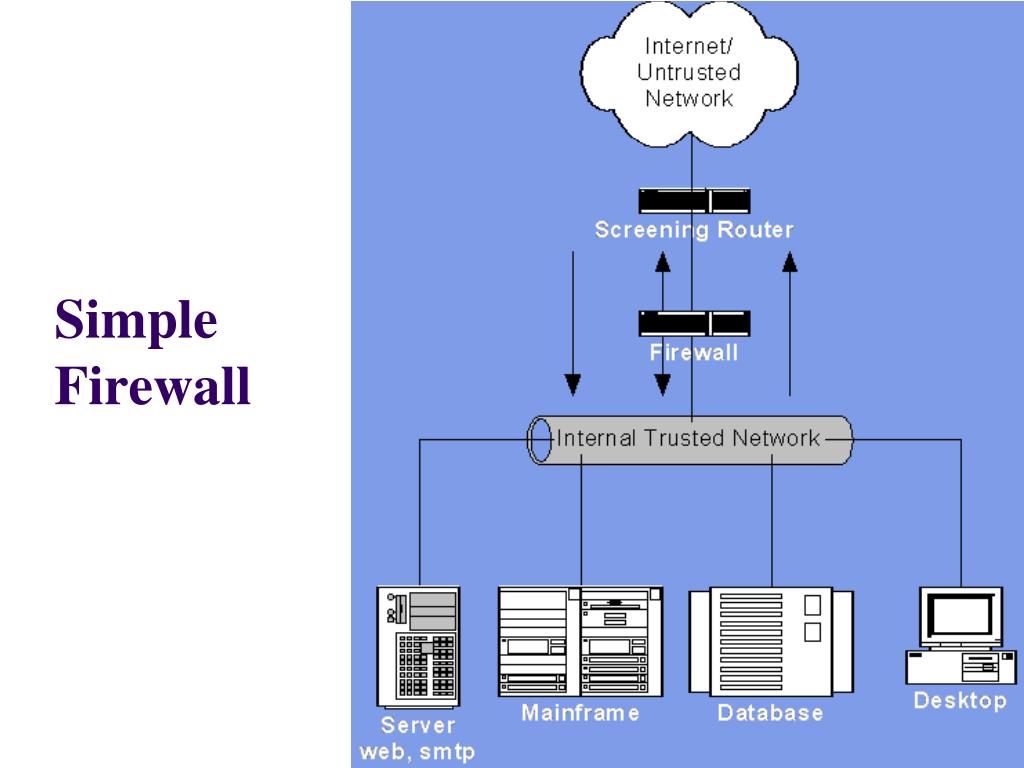 Simple Firewall

Internet/ Untrusted Network

Screening Router

Firewall

Internal Trusted Network

Server web, smtp

Mainframe

Database

Desktop